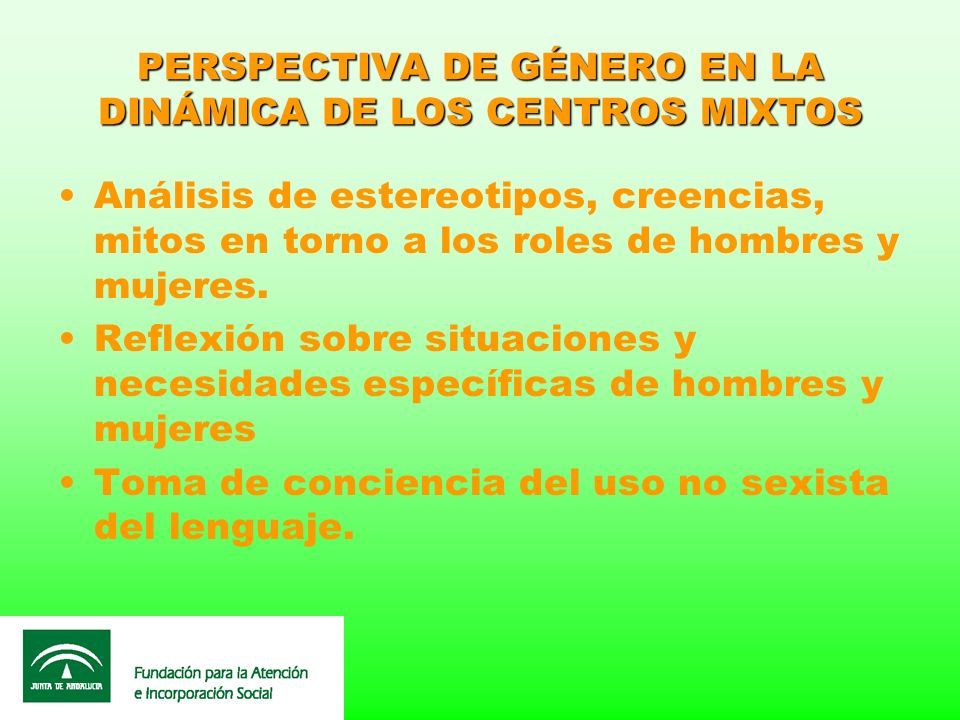 PERSPECTIVA DE GÉNERO EN LA DINÁMICA DE LOS CENTROS MIXTOS

• Análisis de estereotipos, creencias, mitos en torno a los roles de hombres y mujeres.
• Reflexión sobre situaciones y necesidades específicas de hombres y mujeres
• Toma de conciencia del uso no sexista del lenguaje.

JUNTA DE ANDALUCIA

Fundación para la Atención e Incorporación Social